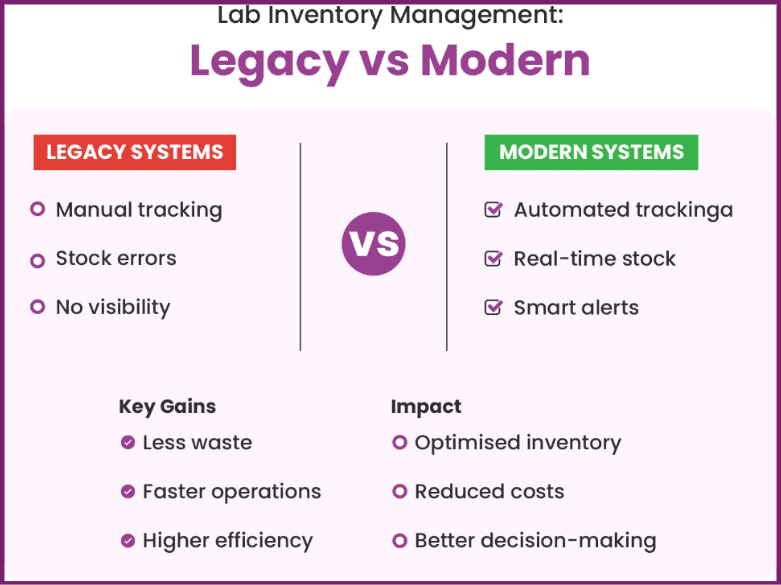 Lab Inventory Management:
Legacy vs Modern

LEGACY SYSTEMS

Manual tracking
Stock errors
No visibility

VS

MODERN SYSTEMS

Automated trackinga
Real-time stock
Smart alerts

Key Gains
Less waste
Faster operations
Higher efficiency

Impact
Optimised inventory
Reduced costs
Better decision-making